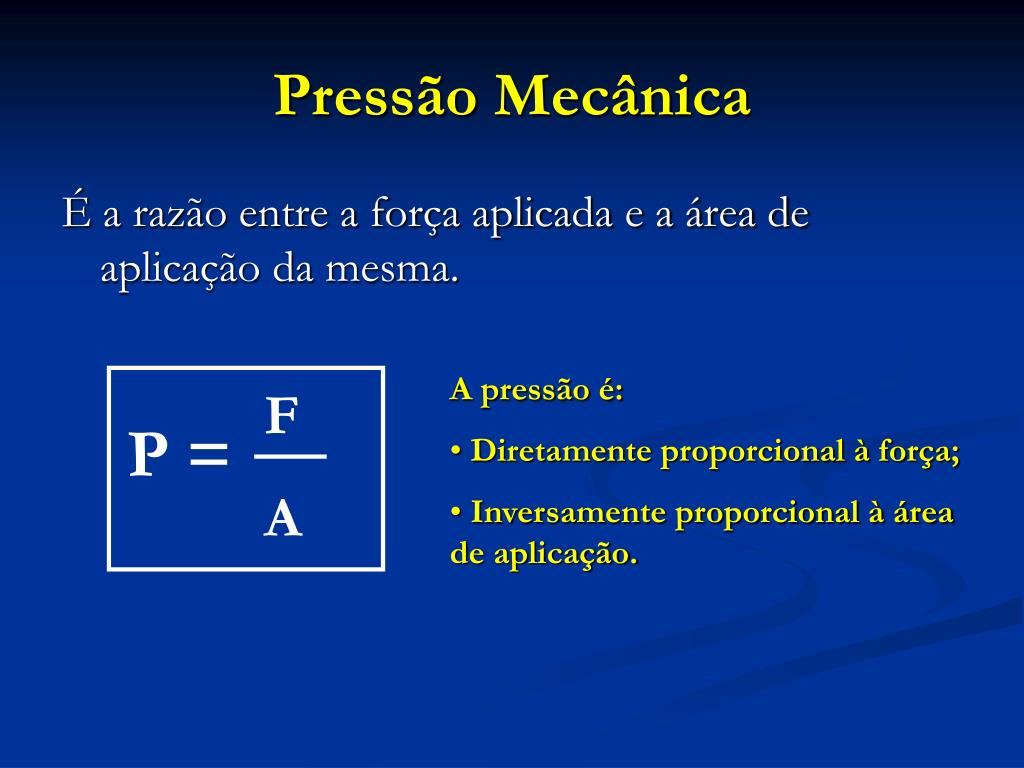 Pressão Mecânica

É a razão entre a força aplicada e a área de aplicação da mesma.

$P = \frac{F}{A}$

A pressão é:

• Diretamente proporcional à força;

• Inversamente proporcional à área de aplicação.